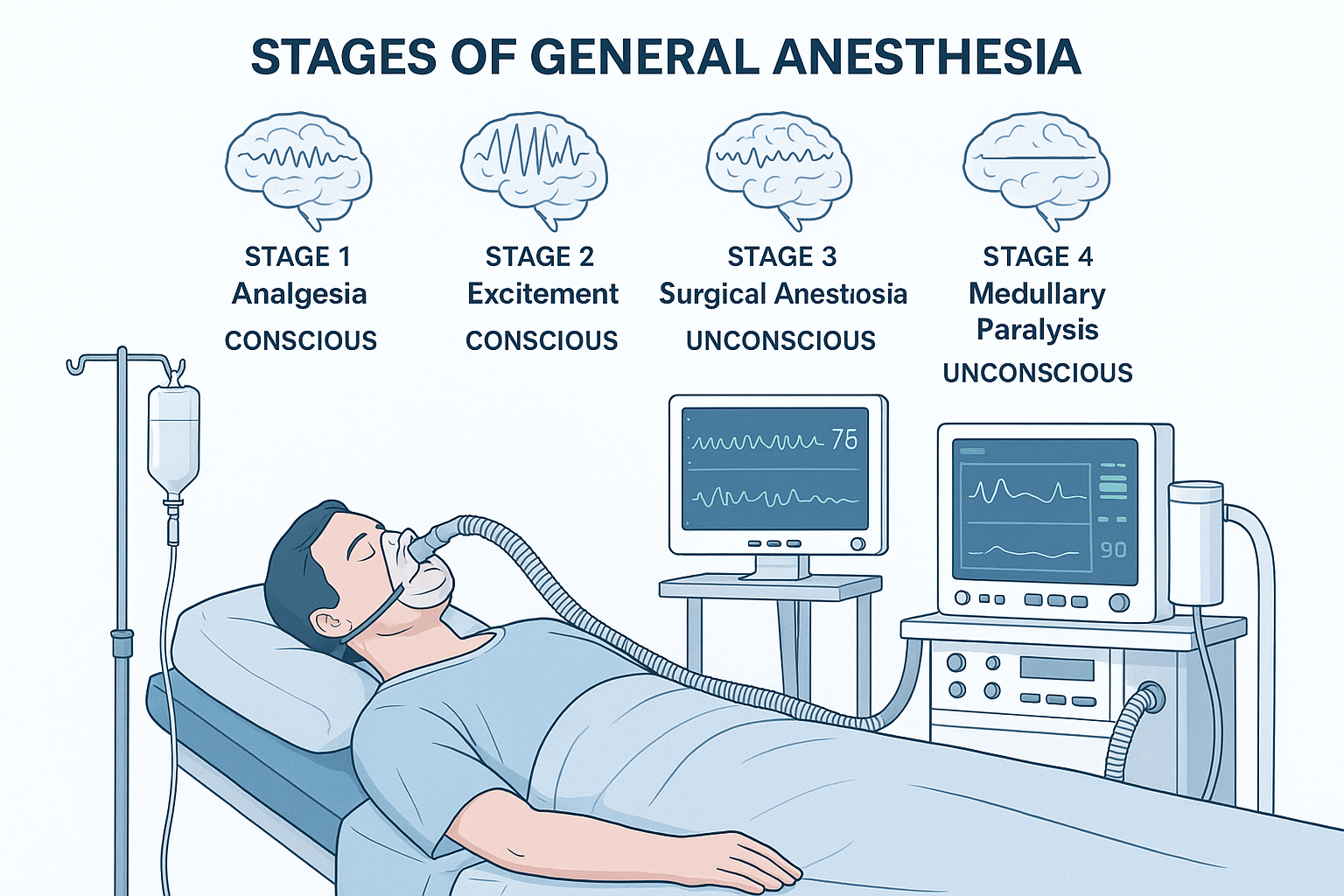 STAGES OF GENERAL ANESTHESIA

STAGE 1
Analgesia
CONSCIOUS

STAGE 2
Excitement
CONSCIOUS

STAGE 3
Surgical Anestıosia
UNCONSCIOUS

STAGE 4
Medullary Paralysis
UNCONSCIOUS

75

90